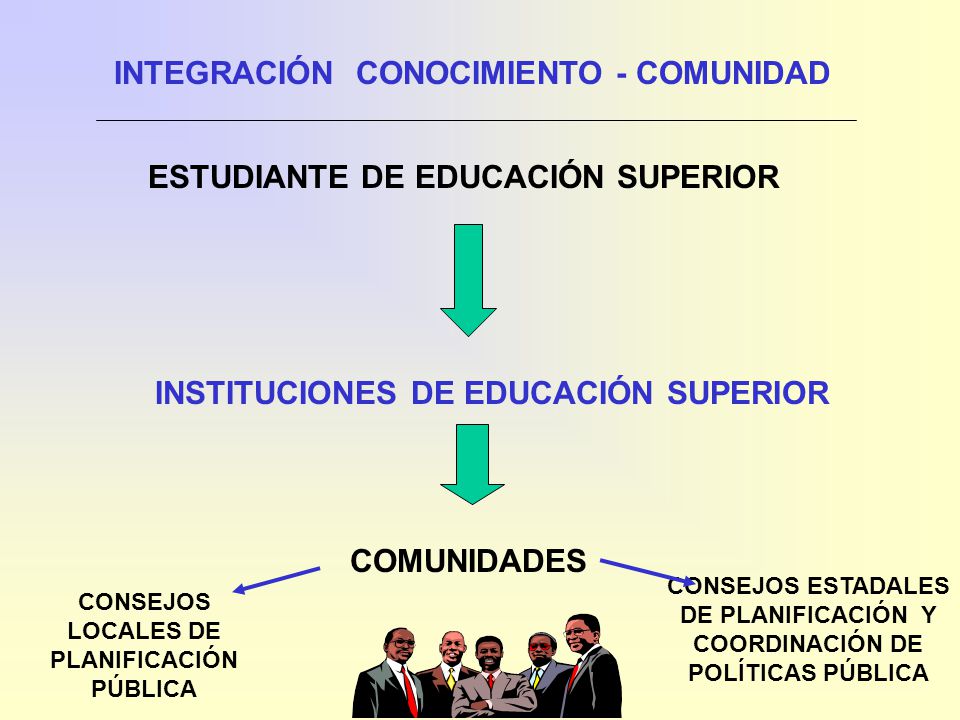 INTEGRACIÓN CONOCIMIENTO - COMUNIDAD

ESTUDIANTE DE EDUCACIÓN SUPERIOR

INSTITUCIONES DE EDUCACIÓN SUPERIOR

COMUNIDADES

CONSEJOS LOCALES DE PLANIFICACIÓN PÚBLICA

CONSEJOS ESTADALES DE PLANIFICACIÓN Y COORDINACIÓN DE POLÍTICAS PÚBLICA